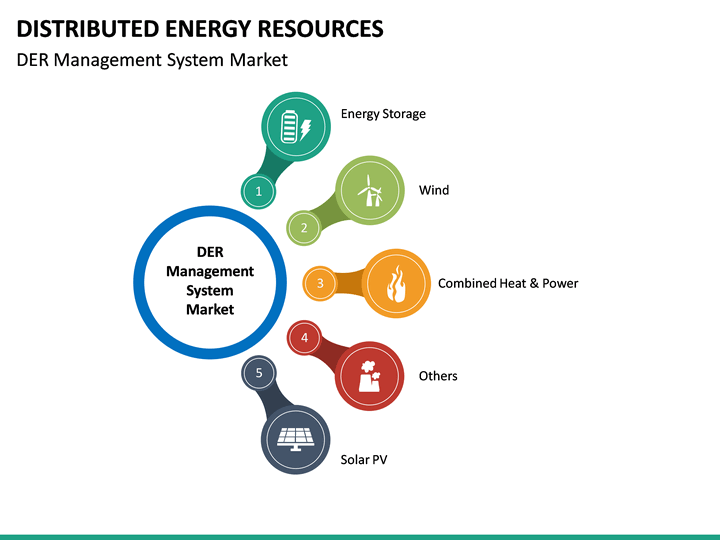 DISTRIBUTED ENERGY RESOURCES
DER Management System Market

DER Management System Market

1
Energy Storage

2
Wind

3
Combined Heat & Power

4
Others

5
Solar PV